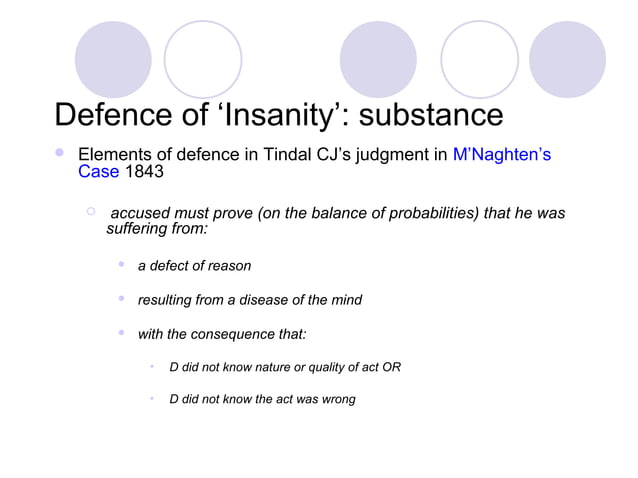 Defence of ‘Insanity’: substance

Elements of defence in Tindal CJ’s judgment in M’Naghten’s Case 1843

accused must prove (on the balance of probabilities) that he was suffering from:

a defect of reason

resulting from a disease of the mind

with the consequence that:

D did not know nature or quality of act OR

D did not know the act was wrong